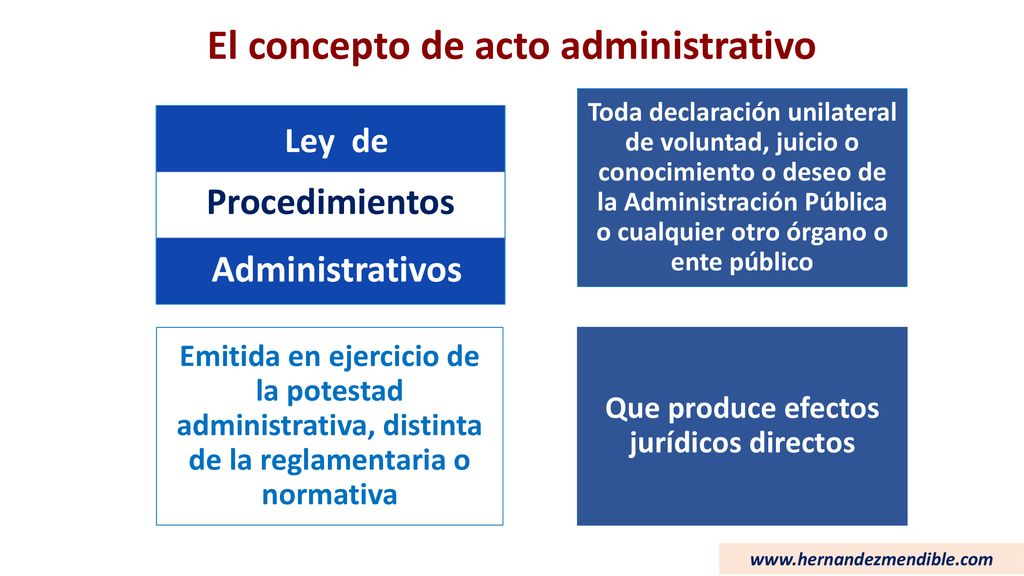 El concepto de acto administrativo

Ley de

Procedimientos

Administrativos

Toda declaración unilateral de voluntad, juicio o conocimiento o deseo de la Administración Pública o cualquier otro órgano o ente público

Emitida en ejercicio de la potestad administrativa, distinta de la reglamentaria o normativa

Que produce efectos jurídicos directos

www.hernandezmendible.com